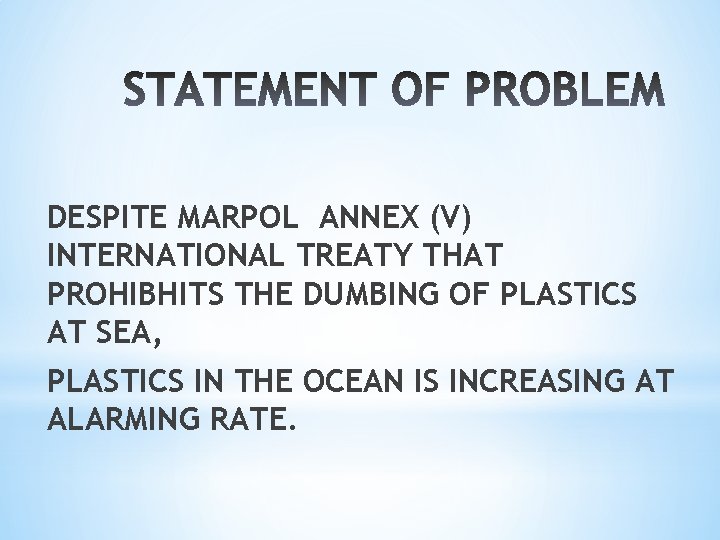 STATEMENT OF PROBLEM

DESPITE MARPOL ANNEX (V) INTERNATIONAL TREATY THAT PROHIBHITS THE DUMBING OF PLASTICS AT SEA,

PLASTICS IN THE OCEAN IS INCREASING AT ALARMING RATE.